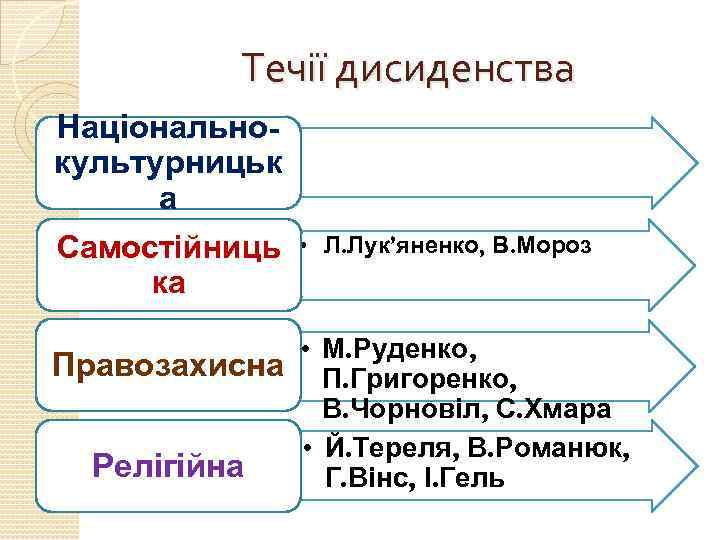 Течії дисиденства

Національно-культурницька

Самостійницька

• Л.Лук'яненко, В.Мороз

Правозахисна

• М.Руденко, П.Григоренко, В.Чорновіл, С.Хмара

Релігійна

• Й.Тереля, В.Романюк, Г.Вінс, І.Гель